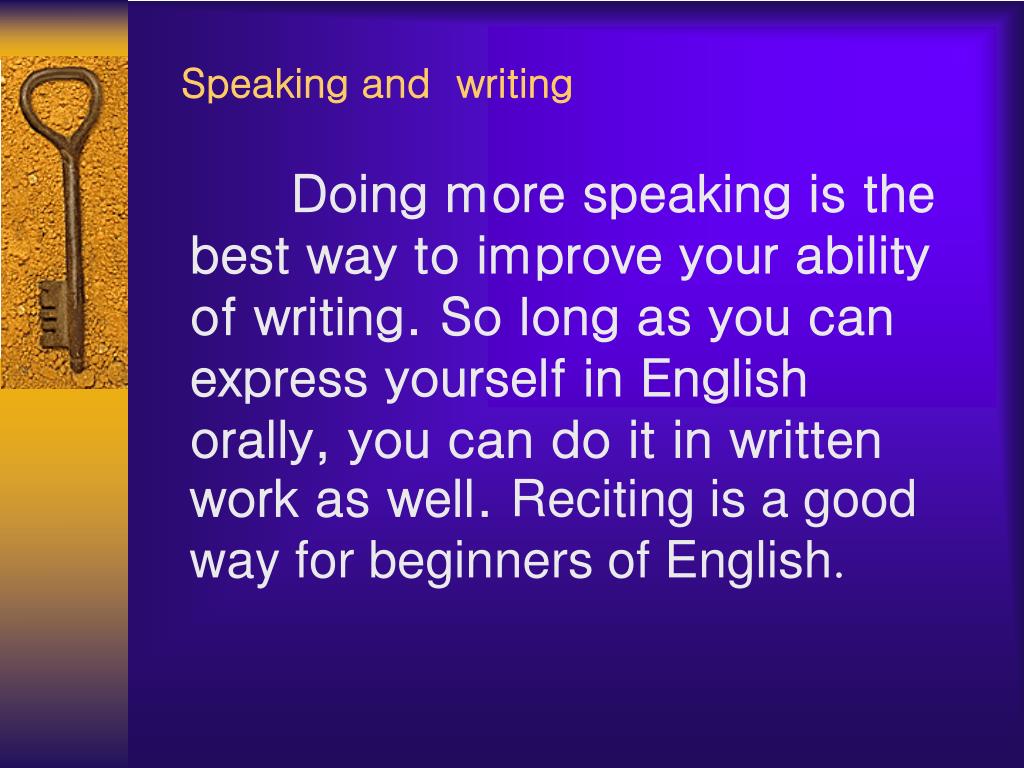 Speaking and  writing

Doing more speaking is the best way to improve your ability of writing. So long as you can express yourself in English orally, you can do it in written work as well. Reciting is a good way for beginners of English.